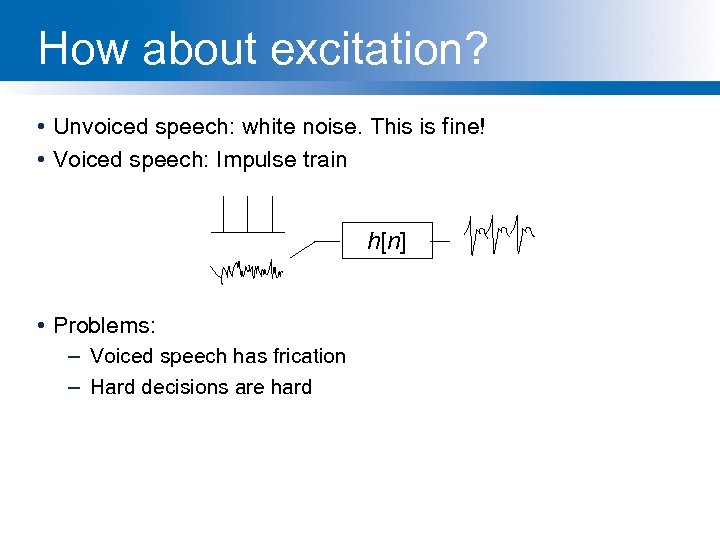 How about excitation?

• Unvoiced speech: white noise. This is fine!
• Voiced speech: Impulse train

$h[n]$

• Problems:
– Voiced speech has frication
– Hard decisions are hard